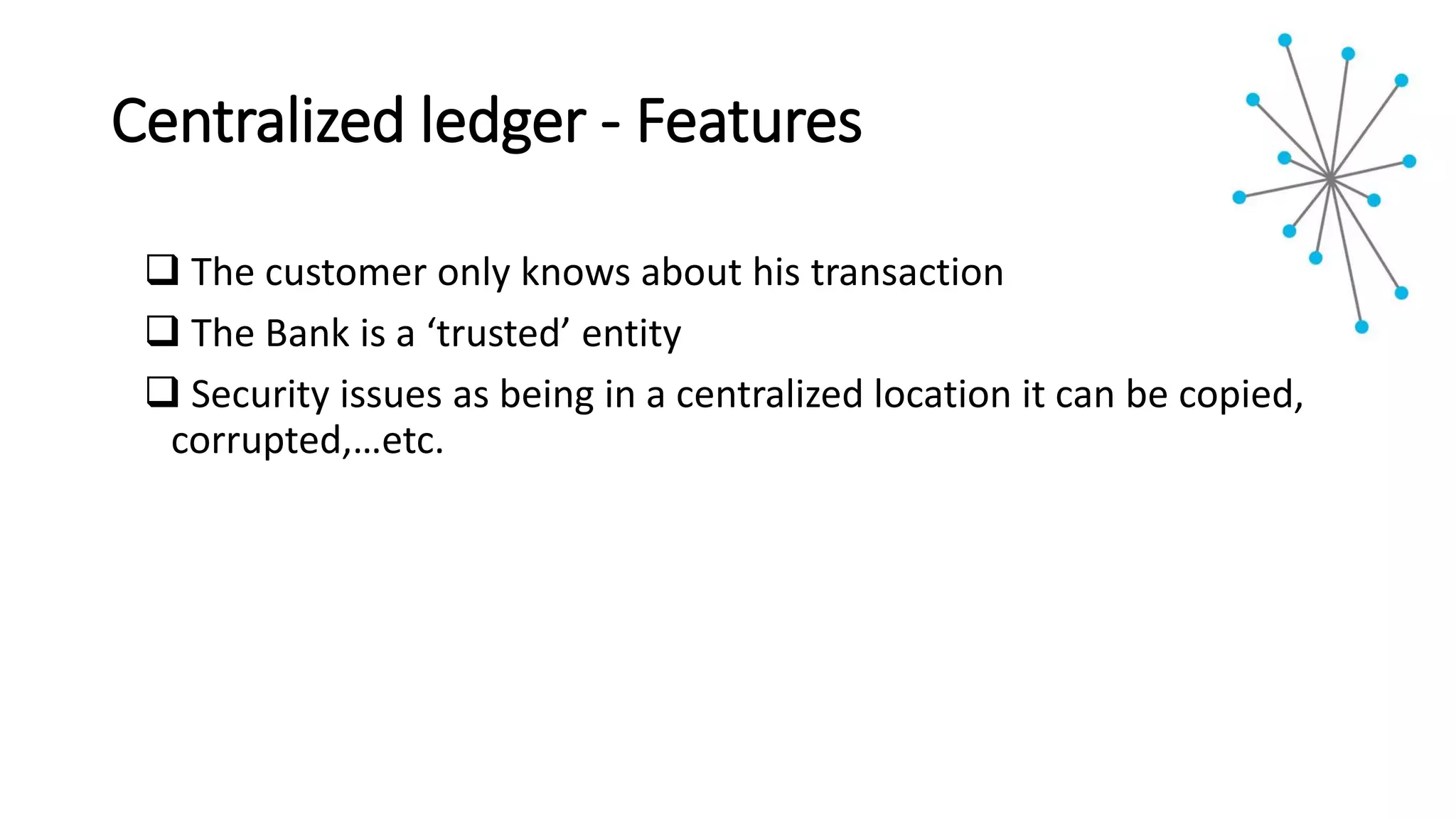 Centralized ledger - Features

❑ The customer only knows about his transaction

❑ The Bank is a ‘trusted’ entity

❑ Security issues as being in a centralized location it can be copied, corrupted,…etc.